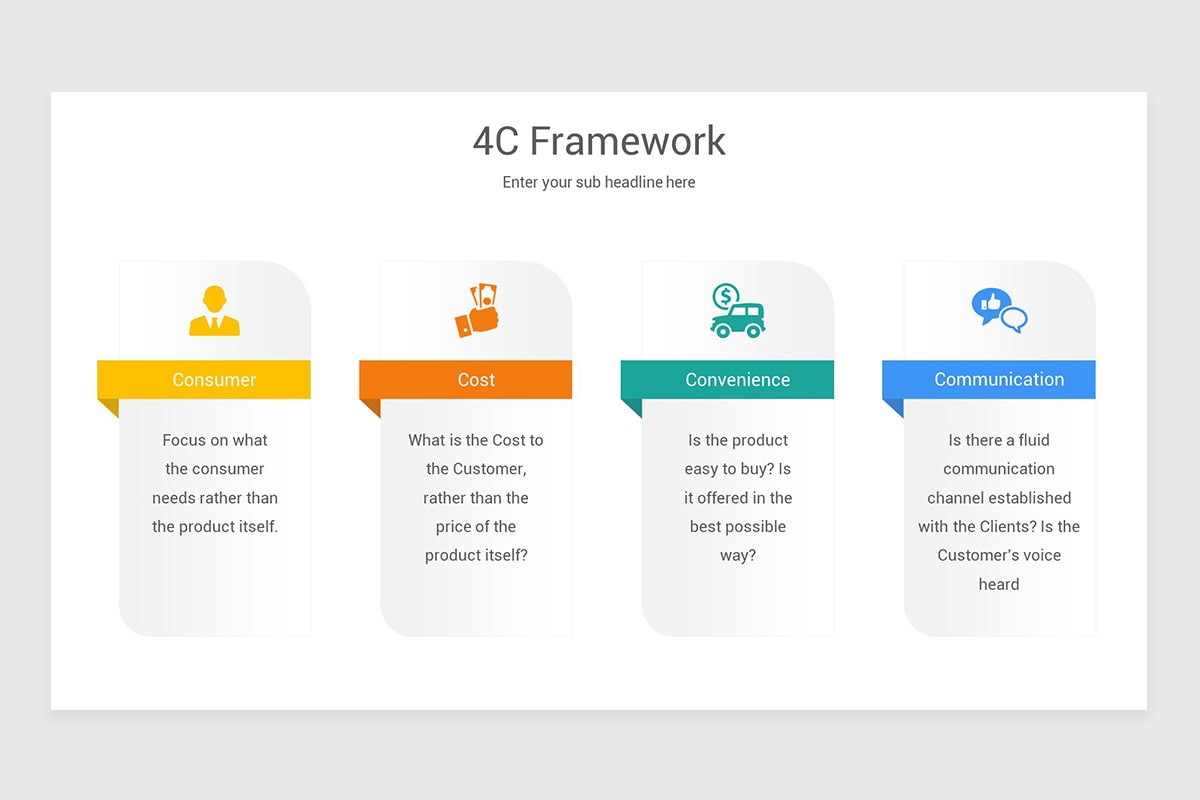 4C Framework

Enter your sub headline here

Consumer

Focus on what the consumer needs rather than the product itself.

Cost

What is the Cost to the Customer, rather than the price of the product itself?

Convenience

Is the product easy to buy? Is it offered in the best possible way?

Communication

Is there a fluid communication channel established with the Clients? Is the Customer's voice heard